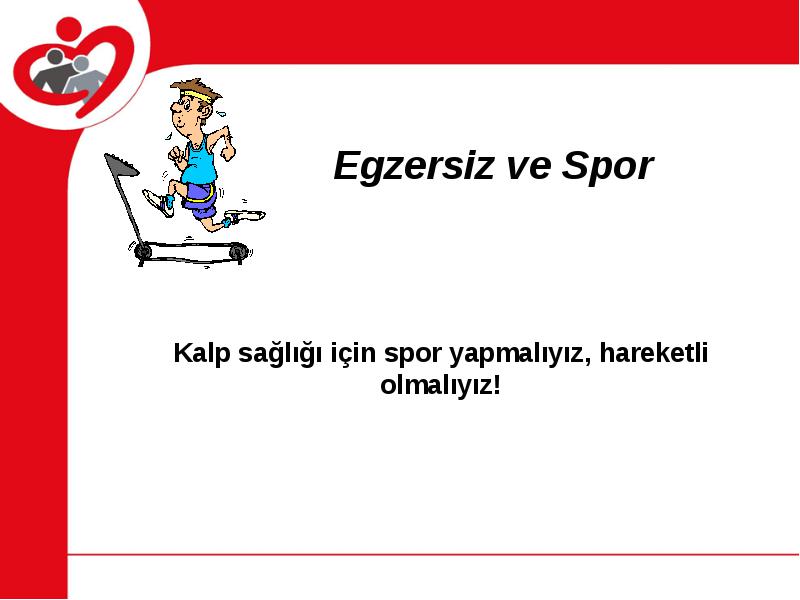 Egzersiz ve Spor

Kalp sağlığı için spor yapmalıyız, hareketli olmalıyız!